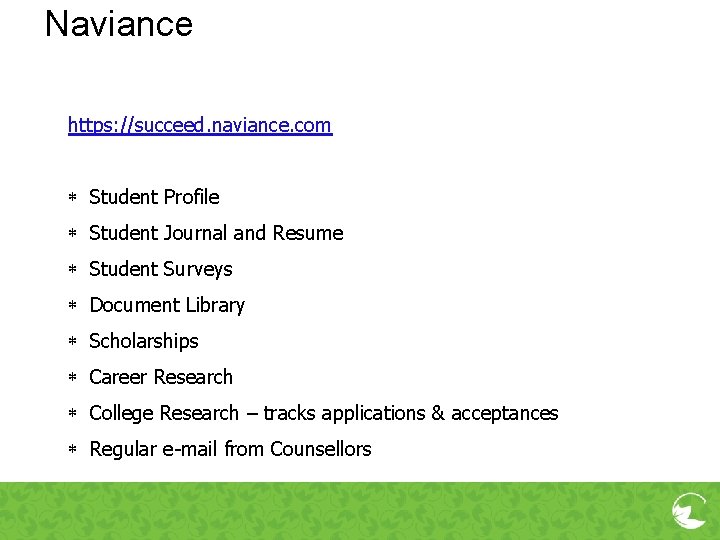 Naviance

https://succeed.naviance.com

* Student Profile
* Student Journal and Resume
* Student Surveys
* Document Library
* Scholarships
* Career Research
* College Research – tracks applications & acceptances
* Regular e-mail from Counsellors